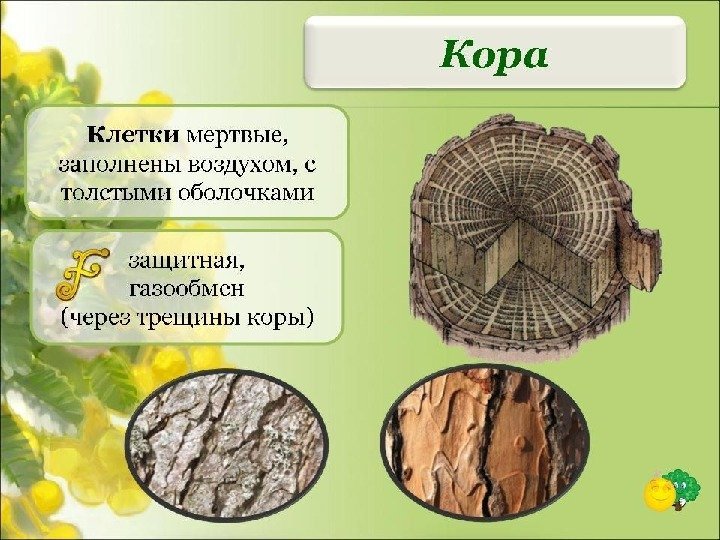 Кора

Клетки мертвые, заполнены воздухом, с толстыми оболочками

F защитная, газообмен (через трещины коры)